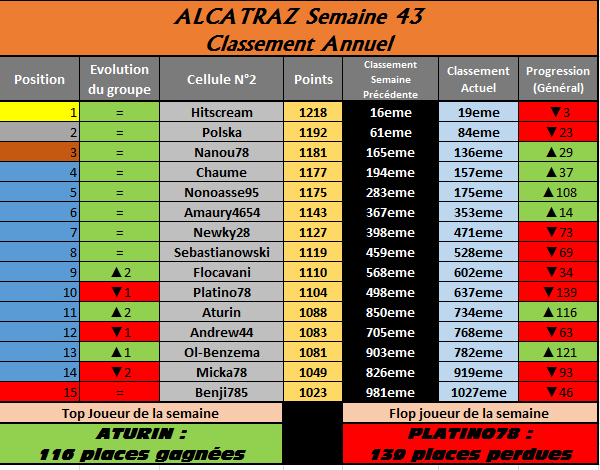 ALCATRAZ Semaine 43
Classement Annuel

| Position | Evolution du groupe | Cellule N°2 | Points | Classement Semaine Précédente | Classement Actuel | Progression (Général) |
|---|---|---|---|---|---|---|
| 1 | = | Hitscream | 1218 | 16eme | 19eme | ▼3 |
| 2 | = | Polska | 1192 | 61eme | 84eme | ▼23 |
| 3 | = | Nanou78 | 1181 | 165eme | 136eme | ▲29 |
| 4 | = | Chaume | 1177 | 194eme | 157eme | ▲37 |
| 5 | = | Nonoasse95 | 1175 | 283eme | 175eme | ▲108 |
| 6 | = | Amaury4654 | 1143 | 367eme | 353eme | ▲14 |
| 7 | = | Newky28 | 1127 | 398eme | 471eme | ▼73 |
| 8 | = | Sebastianowski | 1119 | 459eme | 528eme | ▼69 |
| 9 | ▲2 | Flocavani | 1110 | 568eme | 602eme | ▼34 |
| 10 | ▼1 | Platino78 | 1104 | 498eme | 637eme | ▼139 |
| 11 | ▲2 | Aturin | 1088 | 850eme | 734eme | ▲116 |
| 12 | ▼1 | Andrew44 | 1083 | 705eme | 768eme | ▼63 |
| 13 | ▲1 | Ol-Benzema | 1081 | 903eme | 782eme | ▲121 |
| 14 | ▼2 | Micka78 | 1049 | 826eme | 919eme | ▼93 |
| 15 | = | Benji785 | 1023 | 981eme | 1027eme | ▼46 |

Top Joueur de la semaine
ATURIN :
116 places gagnées

Flop joueur de la semaine
PLATINO78 :
139 places perdues